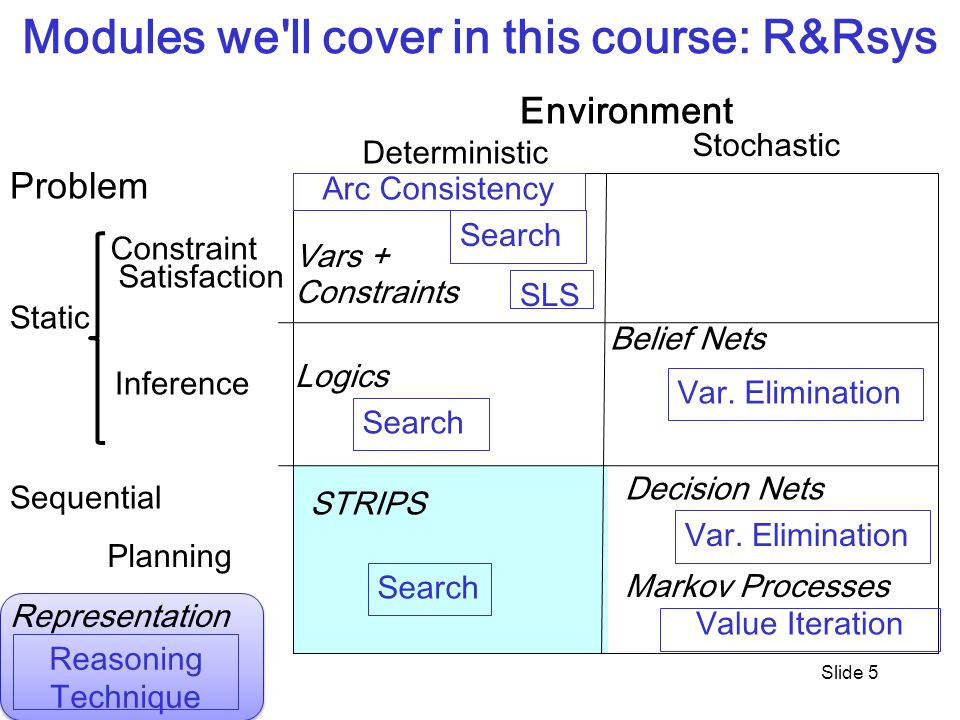 Modules we'll cover in this course: R&Rsys

Environment

Deterministic

Stochastic

Problem

Static

Constraint Satisfaction

Inference

Sequential

Planning

Arc Consistency

Search

Vars + Constraints

SLS

Logics

Search

Belief Nets

Var. Elimination

STRIPS

Search

Decision Nets

Var. Elimination

Markov Processes

Value Iteration

Representation

Reasoning Technique

Slide 5